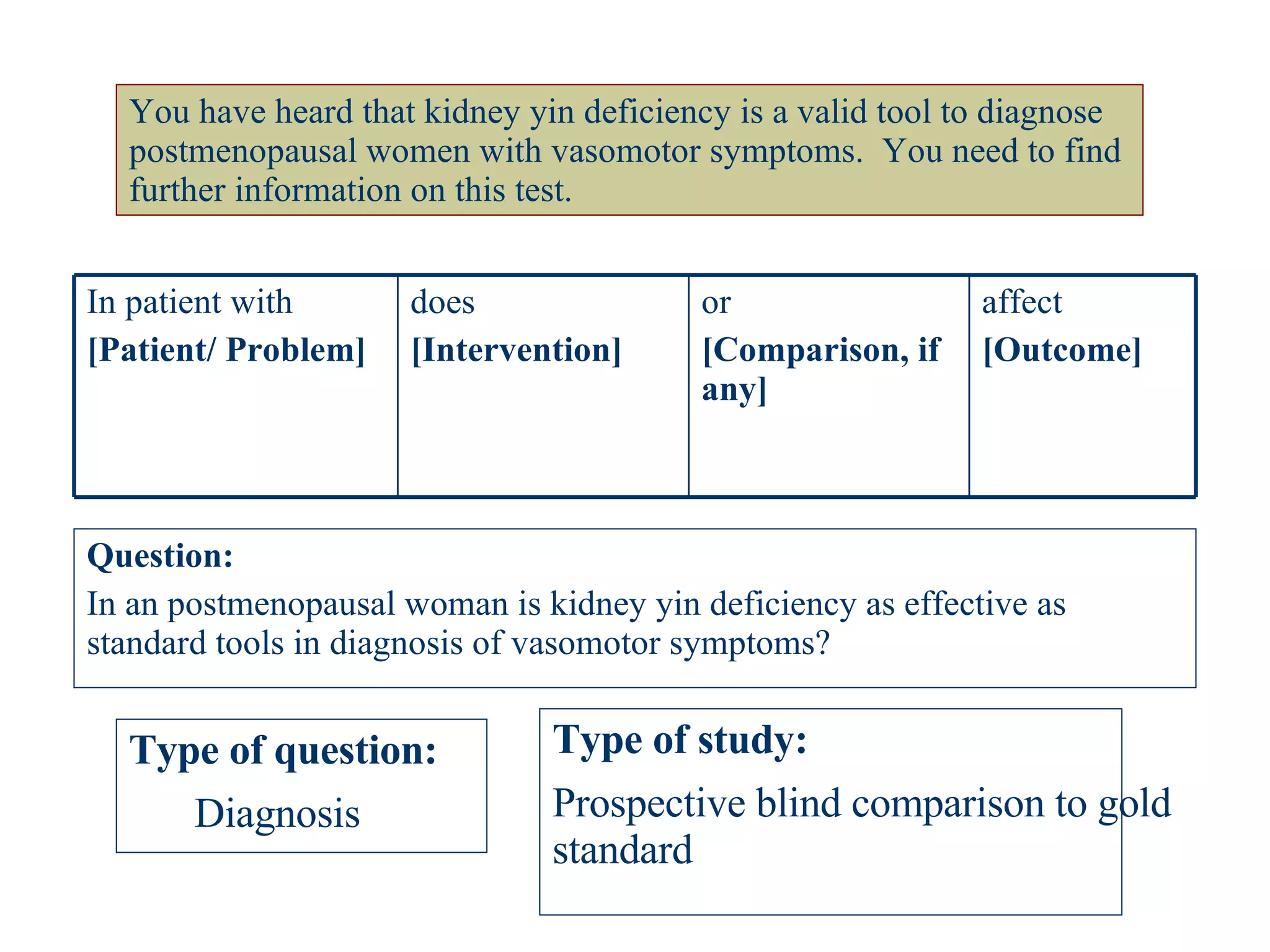 You have heard that kidney yin deficiency is a valid tool to diagnose postmenopausal women with vasomotor symptoms.  You need to find further information on this test.

| In patient with [Patient/ Problem] | does [Intervention] | or [Comparison, if any] | affect [Outcome] |
|---|---|---|---|

Question:
In an postmenopausal woman is kidney yin deficiency as effective as standard tools in diagnosis of vasomotor symptoms?

Type of question:
Diagnosis

Type of study:
Prospective blind comparison to gold standard